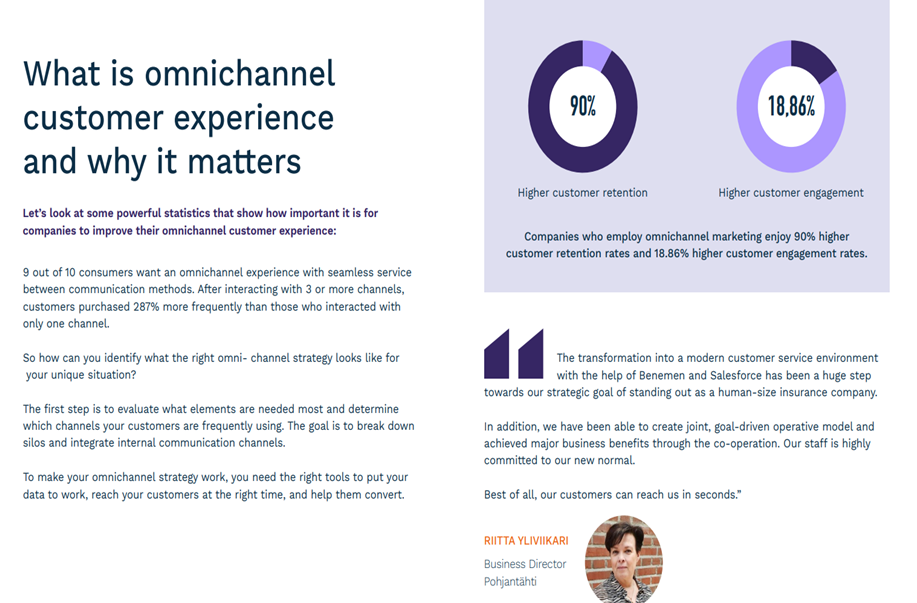 What is omnichannel customer experience and why it matters

Let's look at some powerful statistics that show how important it is for companies to improve their omnichannel customer experience:

9 out of 10 consumers want an omnichannel experience with seamless service between communication methods. After interacting with 3 or more channels, customers purchased 287% more frequently than those who interacted with only one channel.

So how can you identify what the right omni- channel strategy looks like for your unique situation?

The first step is to evaluate what elements are needed most and determine which channels your customers are frequently using. The goal is to break down silos and integrate internal communication channels.

To make your omnichannel strategy work, you need the right tools to put your data to work, reach your customers at the right time, and help them convert.

90%

Higher customer retention

18,86%

Higher customer engagement

Companies who employ omnichannel marketing enjoy 90% higher customer retention rates and 18.86% higher customer engagement rates.

The transformation into a modern customer service environment with the help of Benemen and Salesforce has been a huge step towards our strategic goal of standing out as a human-size insurance company.

In addition, we have been able to create joint, goal-driven operative model and achieved major business benefits through the co-operation. Our staff is highly committed to our new normal.

Best of all, our customers can reach us in seconds."

RIITTA YLIVIIKARI

Business Director
Pohjantähti